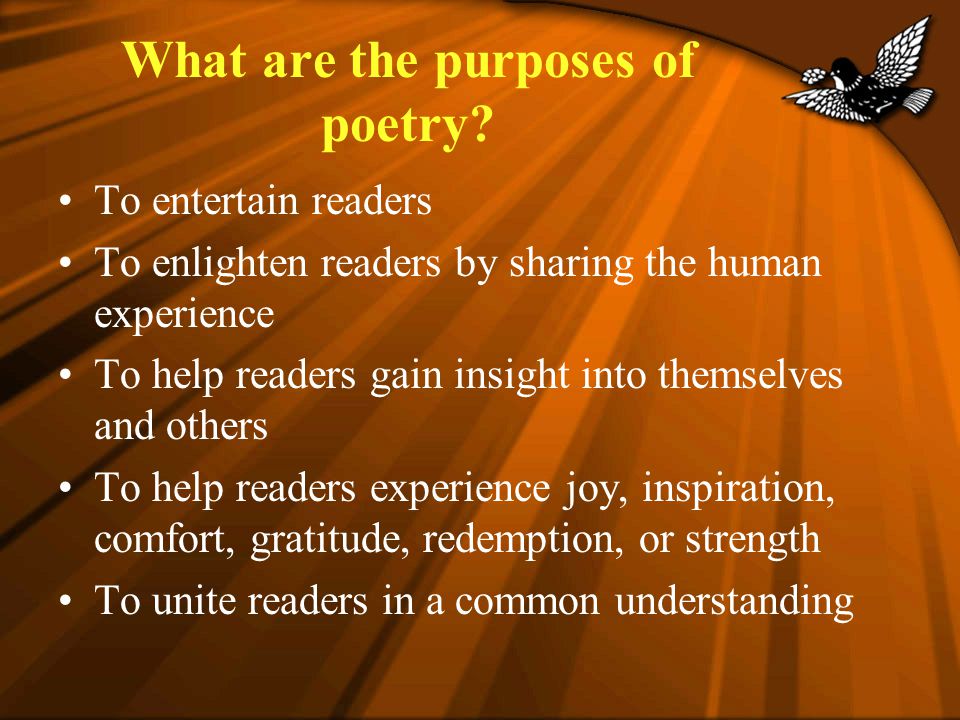 What are the purposes of poetry?

• To entertain readers
• To enlighten readers by sharing the human experience
• To help readers gain insight into themselves and others
• To help readers experience joy, inspiration, comfort, gratitude, redemption, or strength
• To unite readers in a common understanding